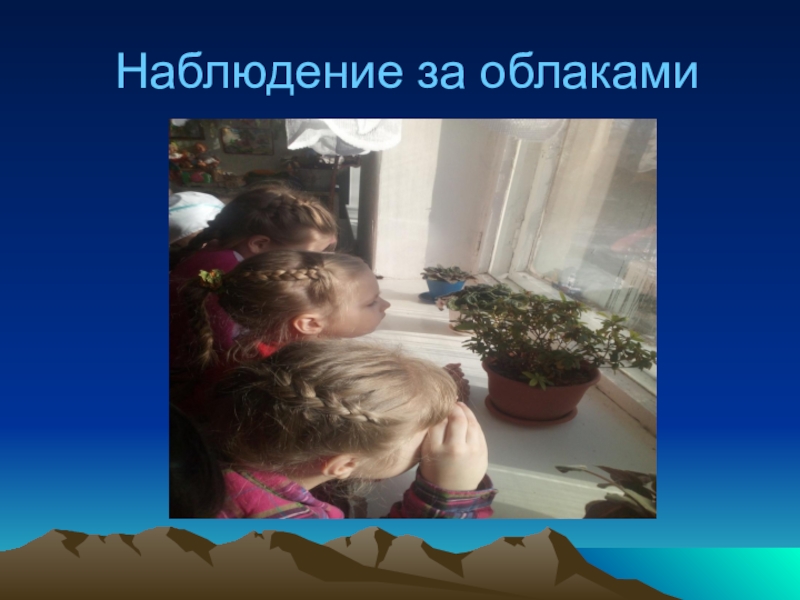 Наблюдение за облаками